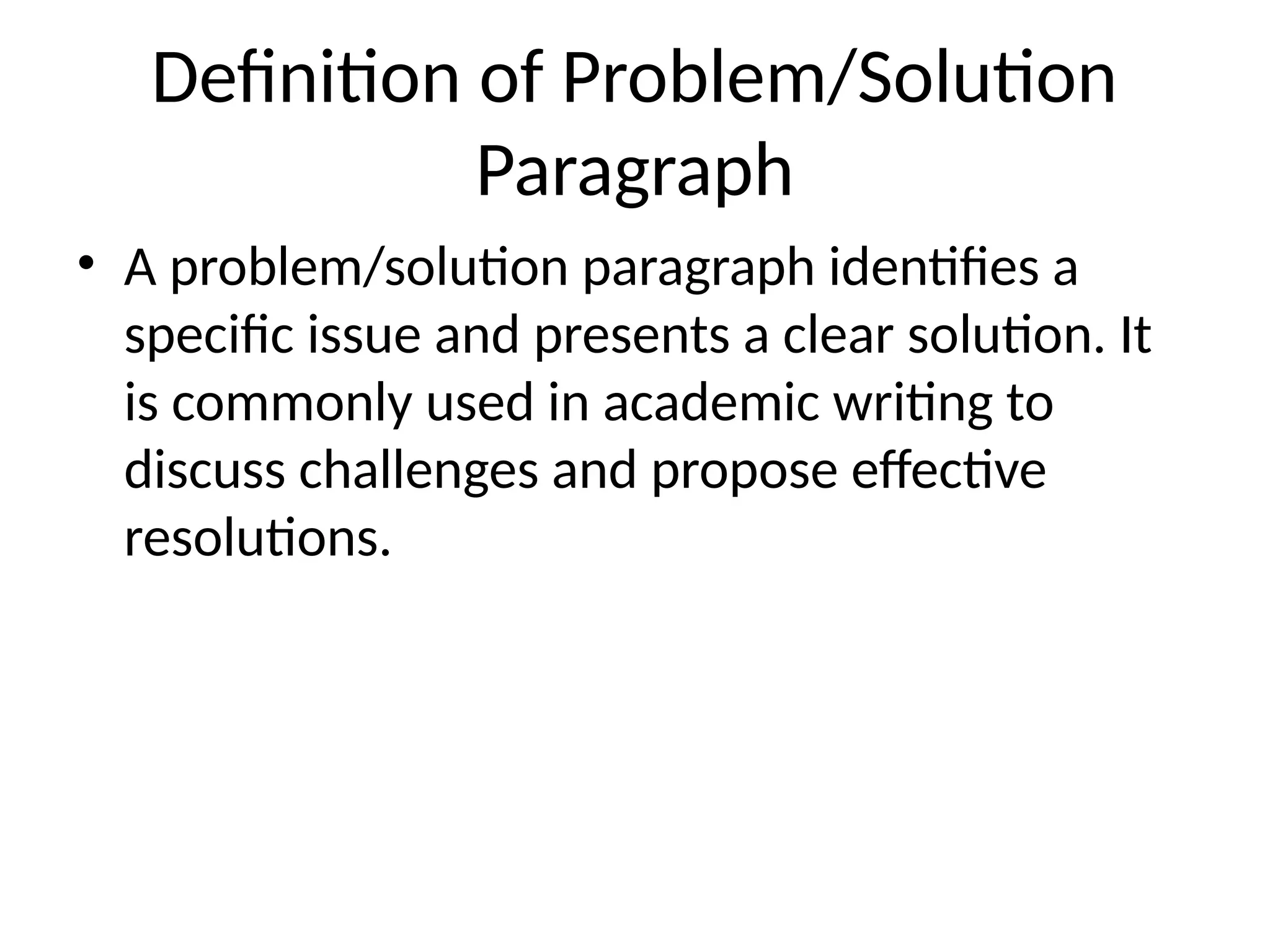 Definition of Problem/Solution Paragraph

• A problem/solution paragraph identifies a specific issue and presents a clear solution. It is commonly used in academic writing to discuss challenges and propose effective resolutions.